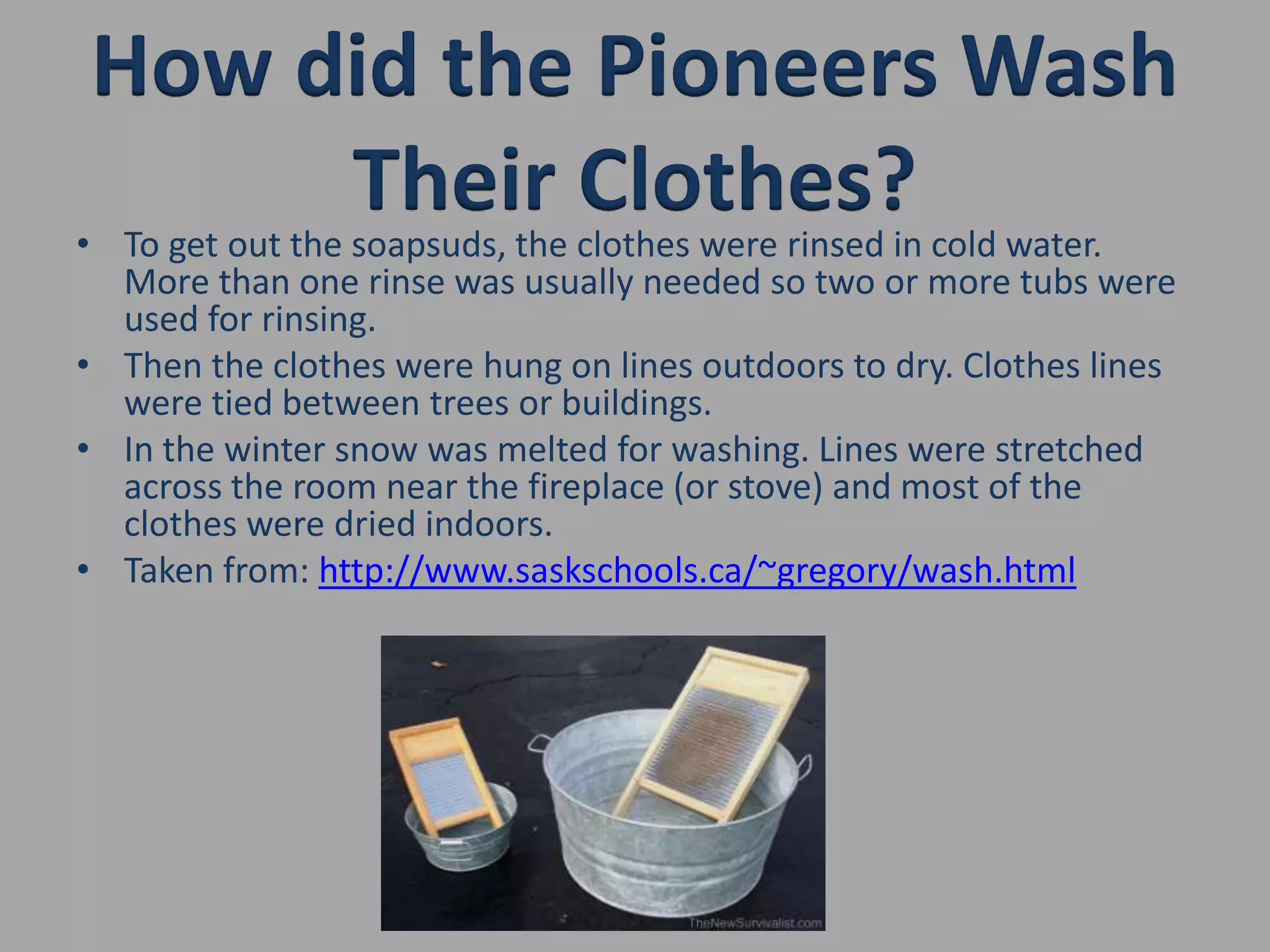 How did the Pioneers Wash Their Clothes?

• To get out the soapsuds, the clothes were rinsed in cold water. More than one rinse was usually needed so two or more tubs were used for rinsing.
• Then the clothes were hung on lines outdoors to dry. Clothes lines were tied between trees or buildings.
• In the winter snow was melted for washing. Lines were stretched across the room near the fireplace (or stove) and most of the clothes were dried indoors.
• Taken from: http://www.saskschools.ca/~gregory/wash.html

TheNewSurvivalist.com